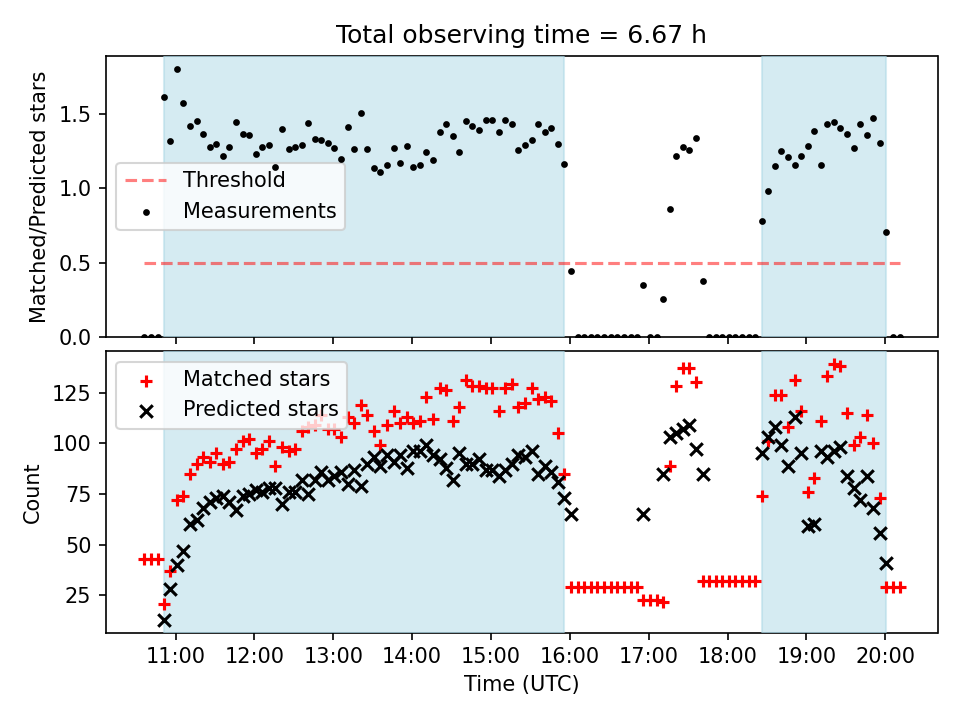 Total observing time = 6.67 h

Matched/Predicted stars

1.5
1.0
0.5
0.0

Threshold
Measurements

Count

125
100
75
50
25

Matched stars
Predicted stars

11:00
12:00
13:00
14:00
15:00
16:00
17:00
18:00
19:00
20:00

Time (UTC)